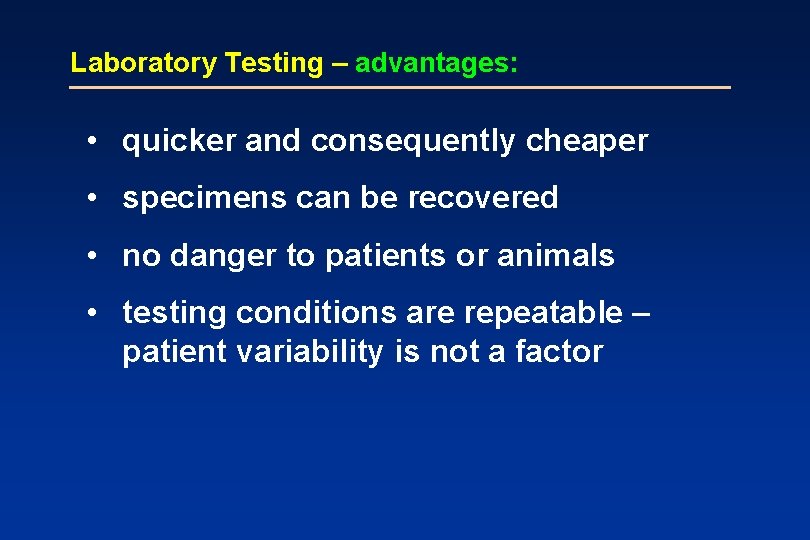 Laboratory Testing – advantages:

• quicker and consequently cheaper

• specimens can be recovered

• no danger to patients or animals

• testing conditions are repeatable – patient variability is not a factor